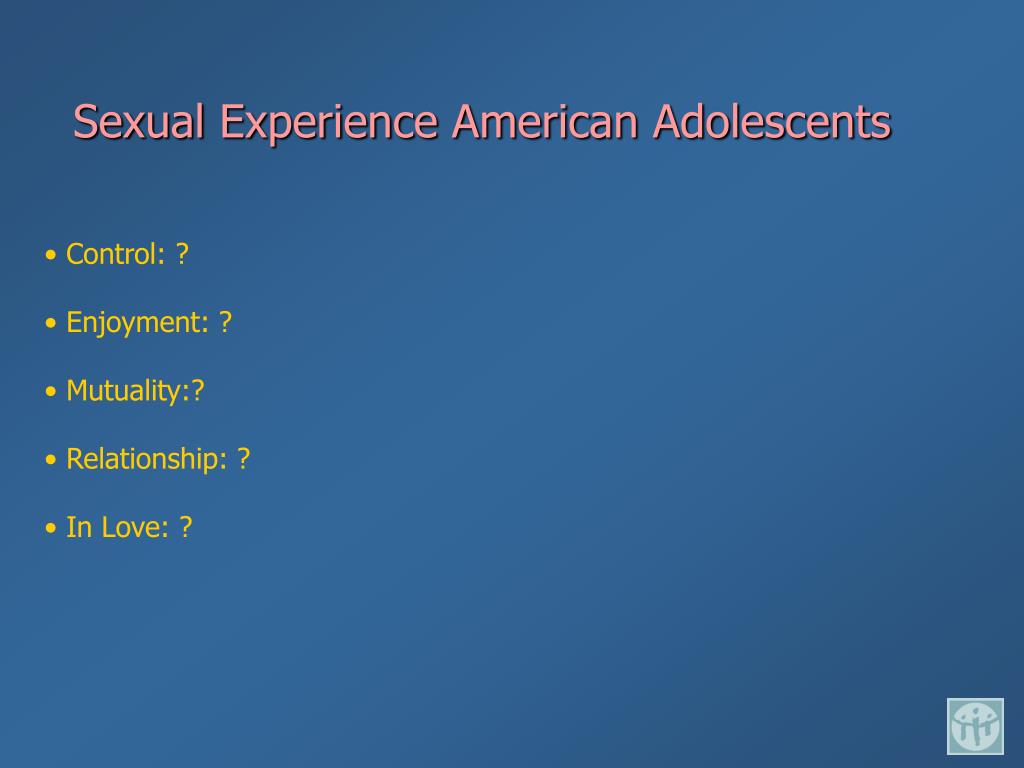 Sexual Experience American Adolescents

• Control: ?

• Enjoyment: ?

• Mutuality:?

• Relationship: ?

• In Love: ?